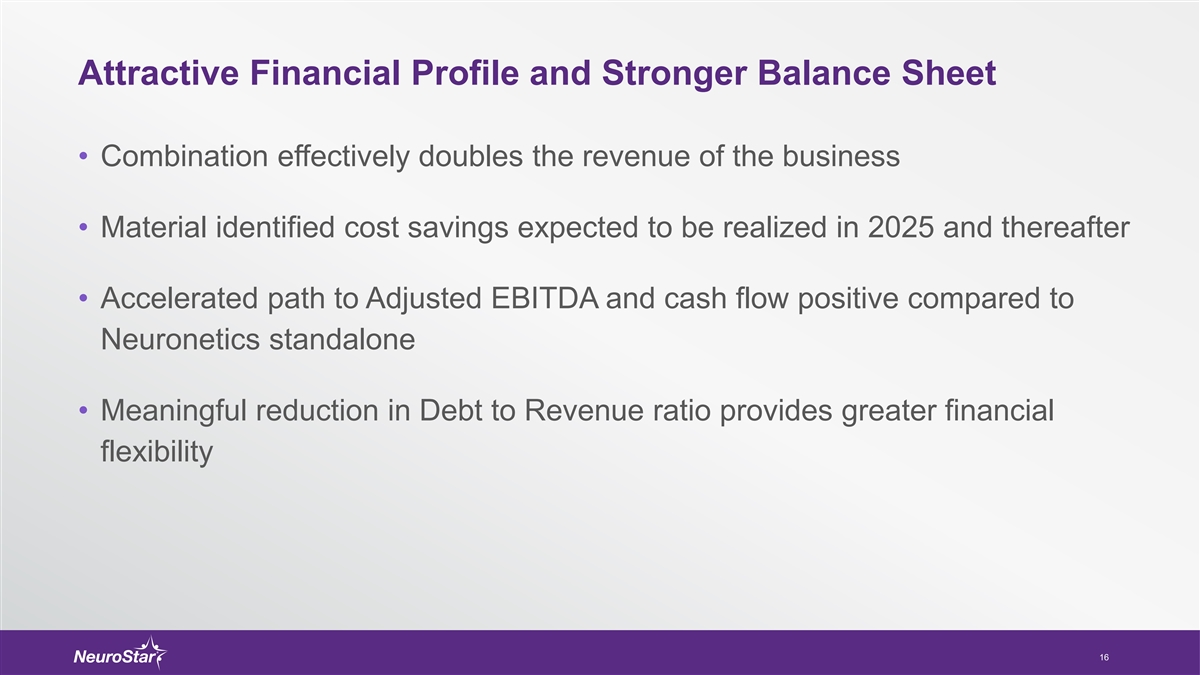 Attractive Financial Profile and Stronger Balance Sheet

• Combination effectively doubles the revenue of the business

• Material identified cost savings expected to be realized in 2025 and thereafter

• Accelerated path to Adjusted EBITDA and cash flow positive compared to Neuronetics standalone

• Meaningful reduction in Debt to Revenue ratio provides greater financial flexibility

NeuroStar

16